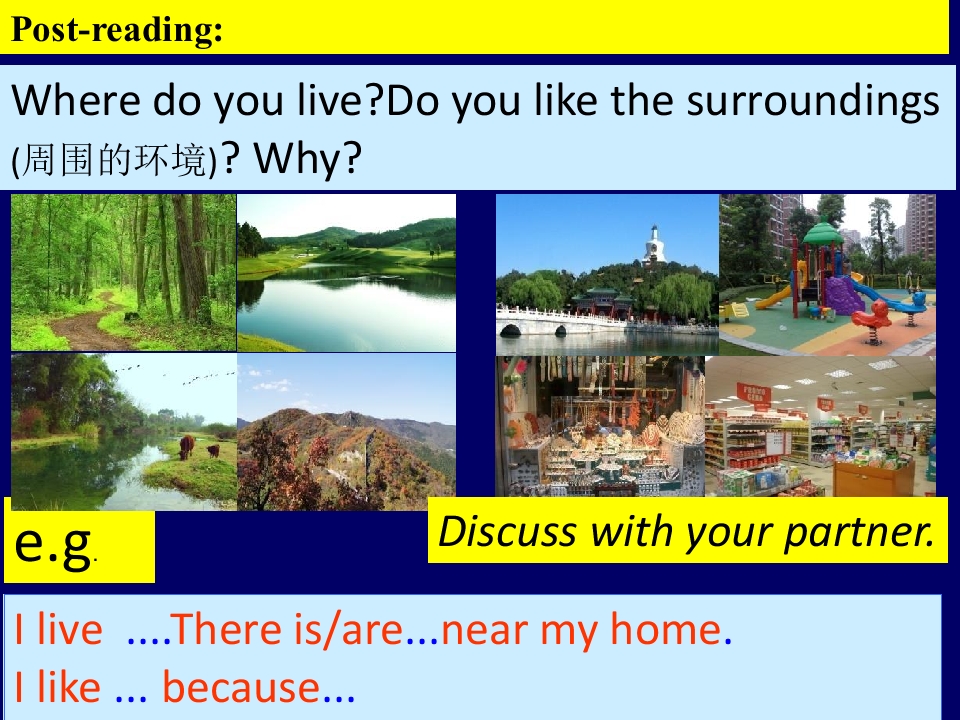 Post-reading:

Where do you live?Do you like the surroundings (周围的环境)? Why?

e.g.

Discuss with your partner.

I live ....There is/are...near my home.
I like ... because...